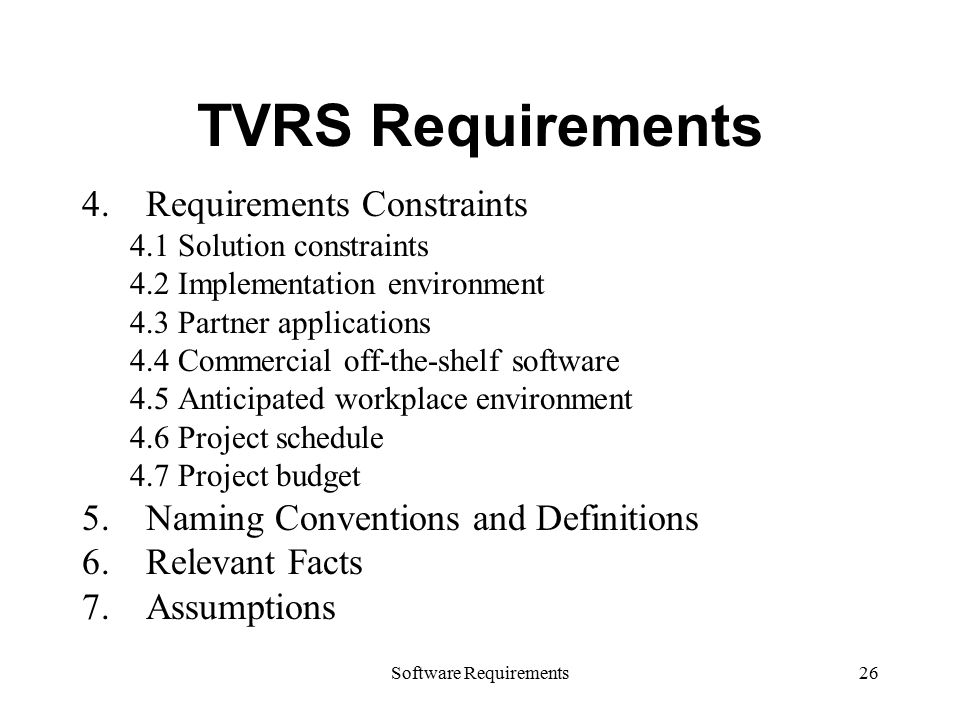 TVRS Requirements

4. Requirements Constraints
4.1 Solution constraints
4.2 Implementation environment
4.3 Partner applications
4.4 Commercial off-the-shelf software
4.5 Anticipated workplace environment
4.6 Project schedule
4.7 Project budget
5. Naming Conventions and Definitions
6. Relevant Facts
7. Assumptions

Software Requirements

26